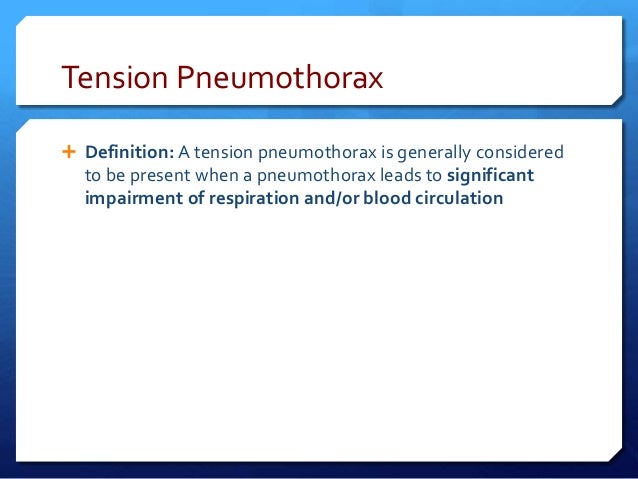 Tension Pneumothorax

+ Definition: A tension pneumothorax is generally considered to be present when a pneumothorax leads to significant impairment of respiration and/or blood circulation